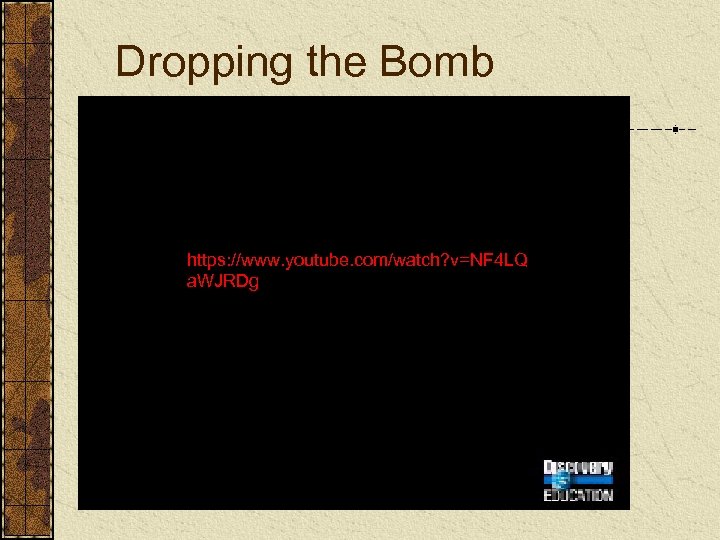 Dropping the Bomb

https://www.youtube.com/watch?v=NF4LQaWJRDg

Discovery
EDUCATION